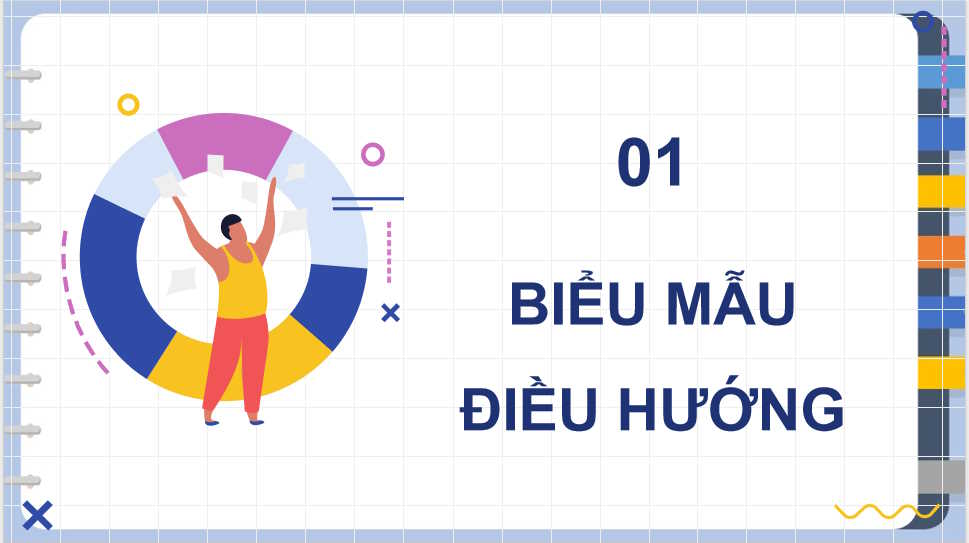 01

BIỂU MẪU ĐIỀU HƯỚNG